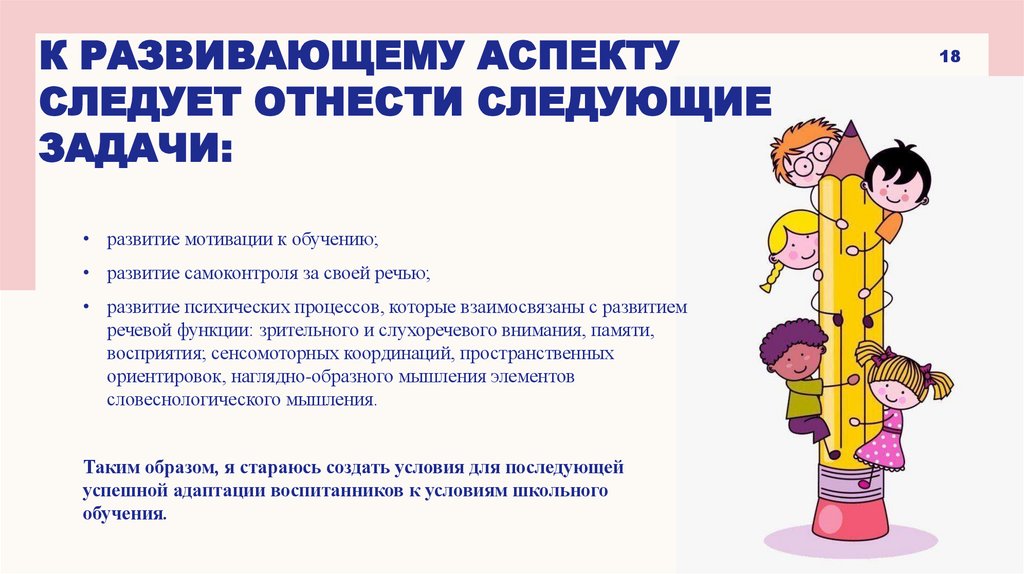 К РАЗВИВАЮЩЕМУ АСПЕКТУ СЛЕДУЕТ ОТНЕСТИ СЛЕДУЮЩИЕ ЗАДАЧИ:

18

• развитие мотивации к обучению;

• развитие самоконтроля за своей речью;

• развитие психических процессов, которые взаимосвязаны с развитием речевой функции: зрительного и слухоречевого внимания, памяти, восприятия; сенсомоторных координаций, пространственных ориентировок, наглядно-образного мышления элементов словеснологического мышления.

Таким образом, я стараюсь создать условия для последующей успешной адаптации воспитанников к условиям школьного обучения.